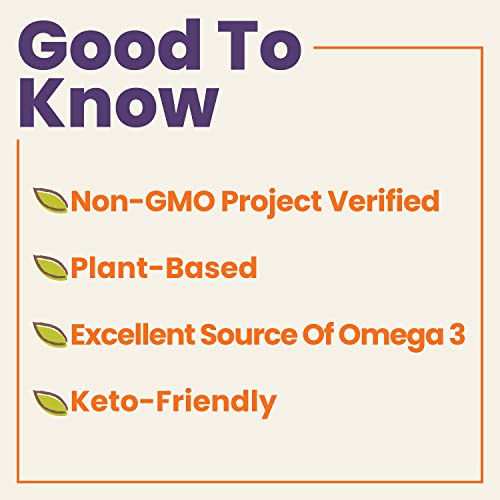 Good To Know

Non-GMO Project Verified

Plant-Based

Excellent Source Of Omega 3

Keto-Friendly